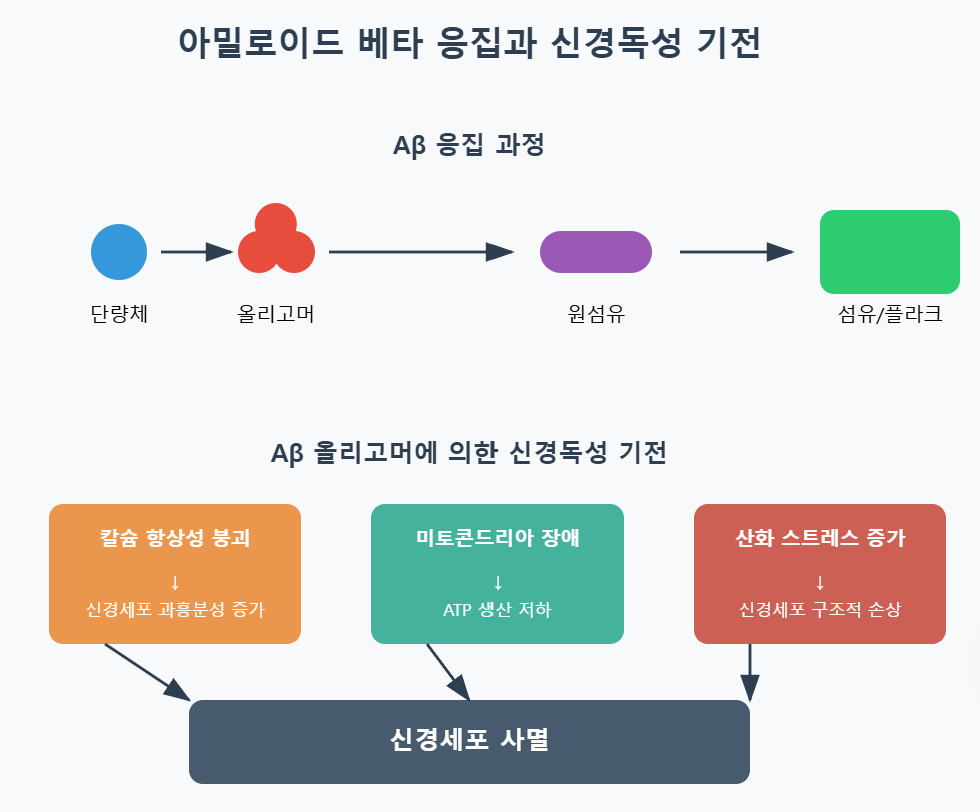 아밀로이드 베타 응집과 신경독성 기전

Aβ 응집 과정

단량체

올리고머

원섬유

섬유/플라크

Aβ 올리고머에 의한 신경독성 기전

칼슘 항상성 붕괴
↓
신경세포 과흥분성 증가

미토콘드리아 장애
↓
ATP 생산 저하

산화 스트레스 증가
↓
신경세포 구조적 손상

신경세포 사멸